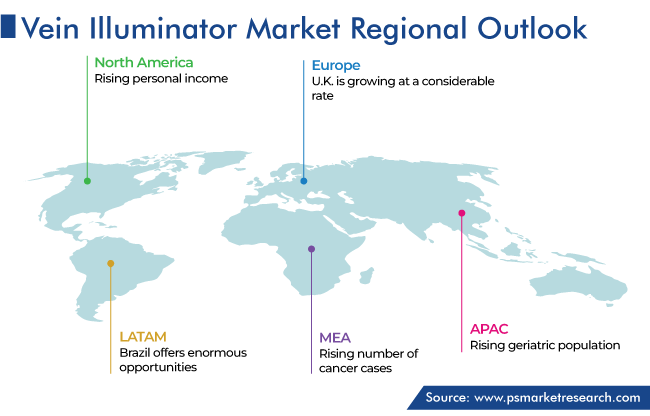 Vein Illuminator Market Regional Outlook

North America
Rising personal income

Europe
U.K. is growing at a considerable rate

LATAM
Brazil offers enormous opportunities

MEA
Rising number of cancer cases

APAC
Rising geriatric population

Source: www.psmarketresearch.com